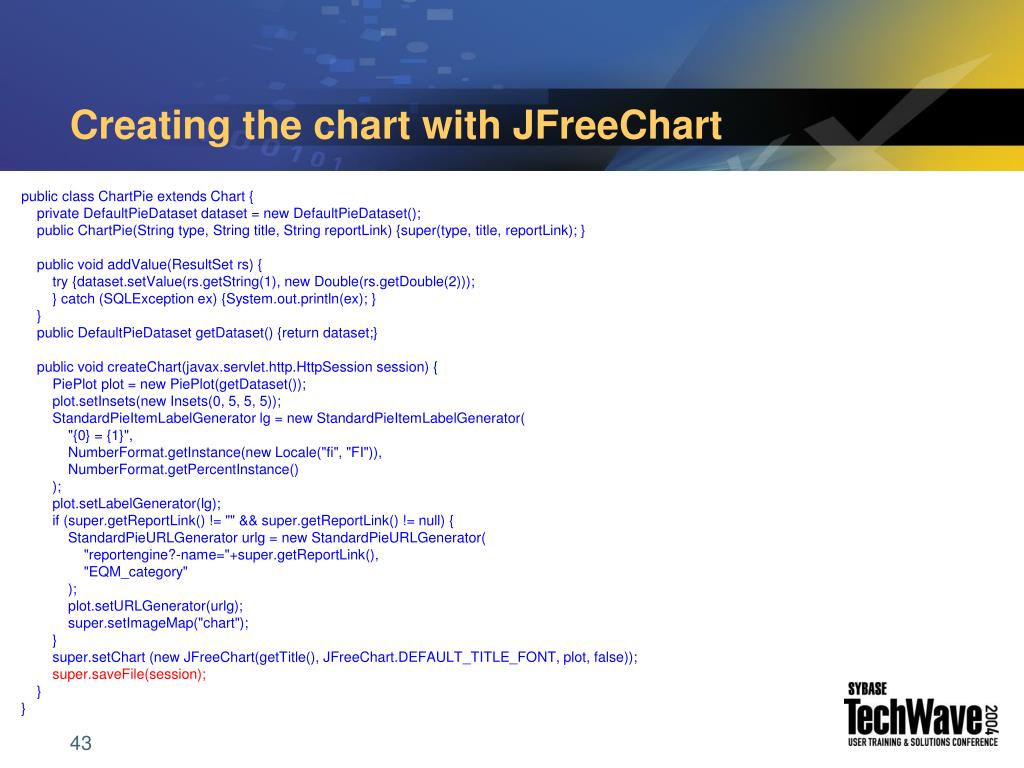 Creating the chart with JFreeChart

public class ChartPie extends Chart {
private DefaultPieDataset dataset = new DefaultPieDataset();
public ChartPie(String type, String title, String reportLink) {super(type, title, reportLink); }

public void addValue(ResultSet rs) {
try {dataset.setValue(rs.getString(1), new Double(rs.getDouble(2)));
} catch (SQLException ex) {System.out.println(ex); }
}
public DefaultPieDataset getDataset() {return dataset;}

public void createChart(javax.servlet.http.HttpSession session) {
PiePlot plot = new PiePlot(getDataset());
plot.setInsets(new Insets(0, 5, 5, 5));
StandardPieItemLabelGenerator lg = new StandardPieItemLabelGenerator(
"{0} = {1}",
NumberFormat.getInstance(new Locale("fi", "FI")),
NumberFormat.getPercentInstance()
);
plot.setLabelGenerator(lg);
if (super.getReportLink() != "" && super.getReportLink() != null) {
StandardPieURLGenerator urlg = new StandardPieURLGenerator(
"reportengine?-name="+super.getReportLink(),
"EQM_category"
);
plot.setURLGenerator(urlg);
super.setImageMap("chart");
}
super.setChart (new JFreeChart(getTitle(), JFreeChart.DEFAULT_TITLE_FONT, plot, false));
super.saveFile(session);
}
}

43

SYBASE
TechWave 2004
USER TRAINING & SOLUTIONS CONFERENCE